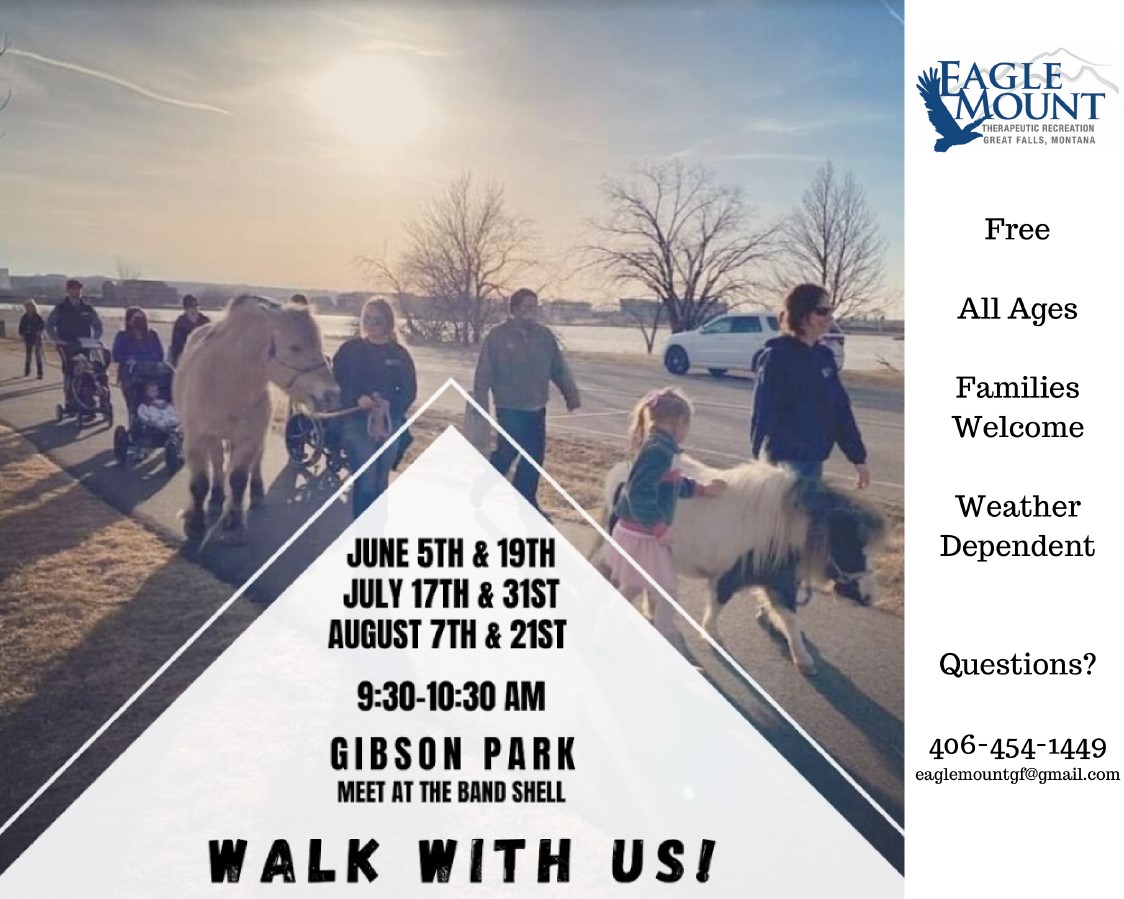 JUNE 5TH & 19TH
JULY 17TH & 31ST
AUGUST 7TH & 21ST

9:30-10:30 AM

GIBSON PARK
MEET AT THE BAND SHELL

WALK WITH US!

EAGLE MOUNT
THERAPEUTIC RECREATION
GREAT FALLS, MONTANA

Free

All Ages

Families Welcome

Weather Dependent

Questions?

406-454-1449
eaglemountgf@gmail.com